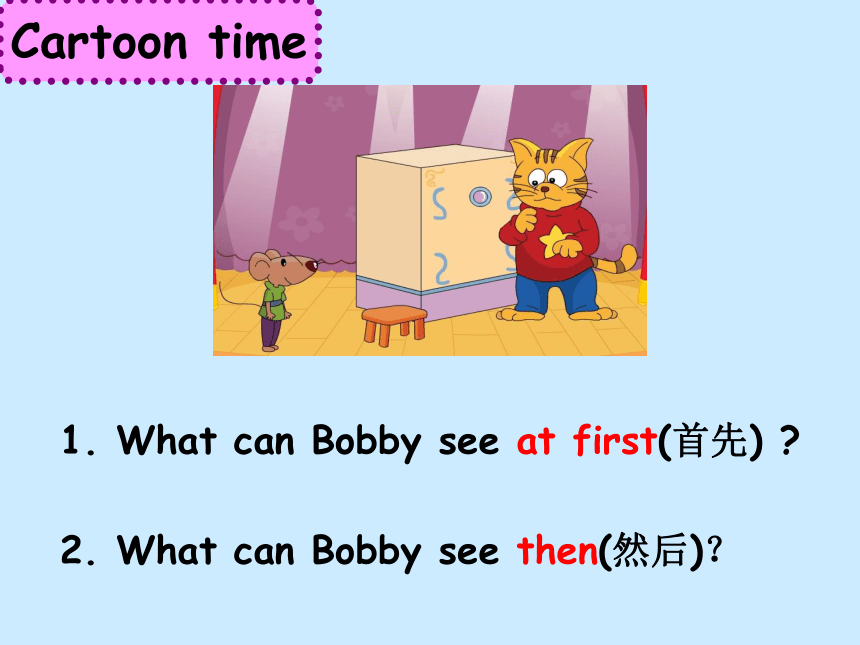 Cartoon time

1. What can Bobby see at first(首先) ?

2. What can Bobby see then(然后)?